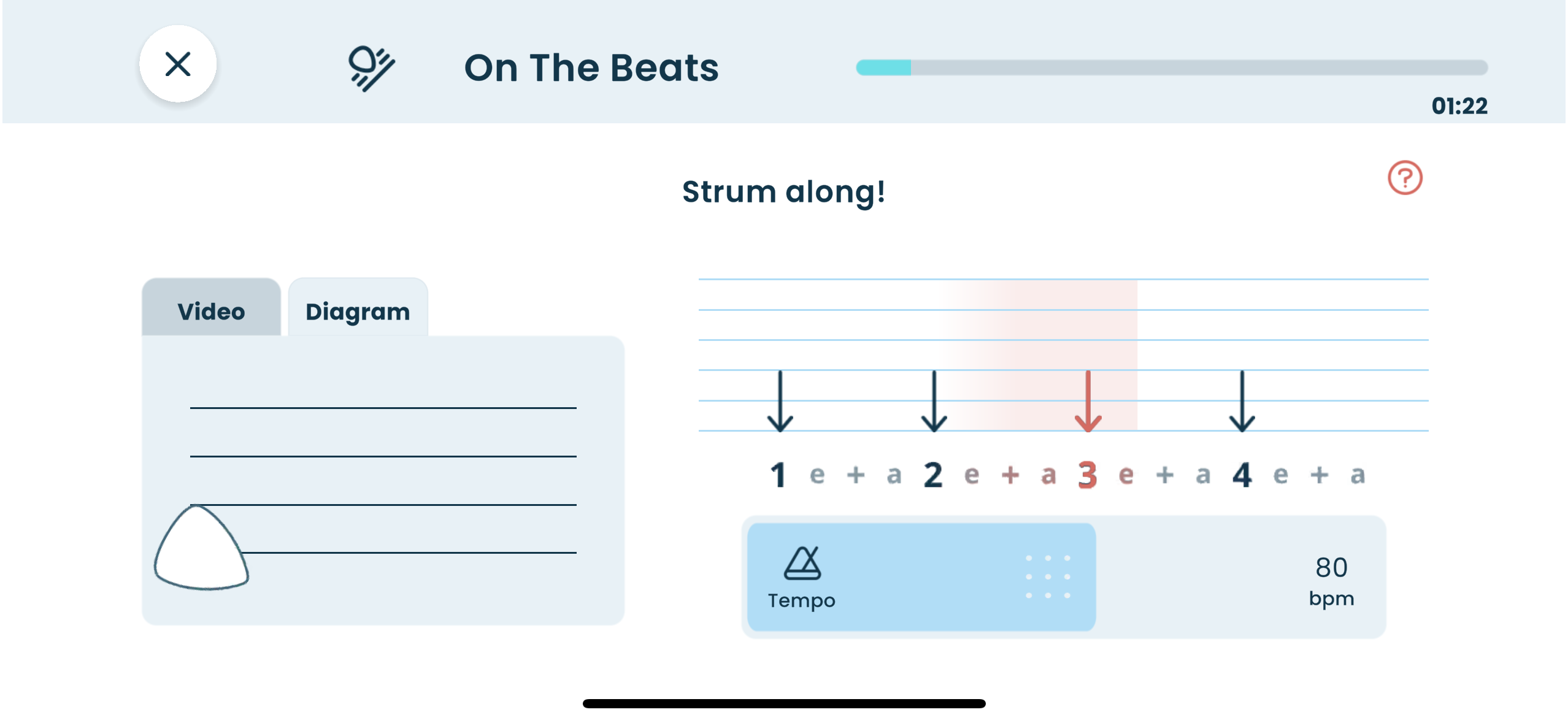 On The Beats

01:22

Strum along!

?

Video Diagram

1 e + a 2 e + a 3 e + a 4 e + a

Tempo

80
bpm